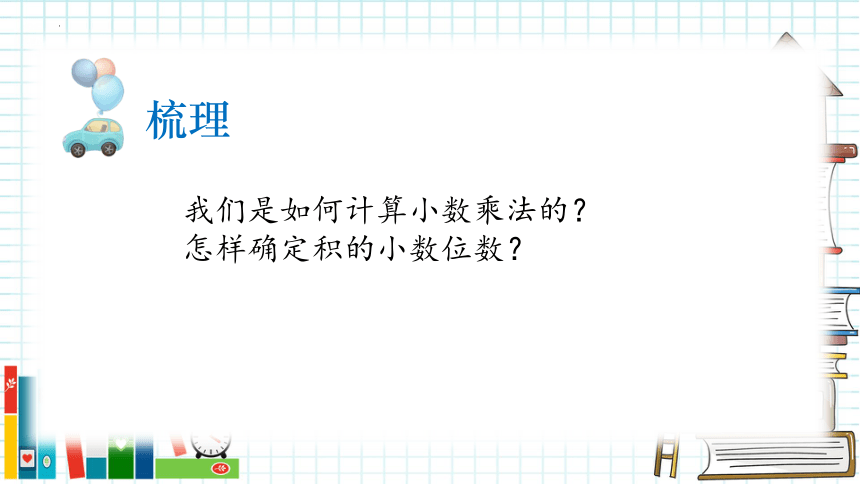 梳理

我们是如何计算小数乘法的？
怎样确定积的小数位数？